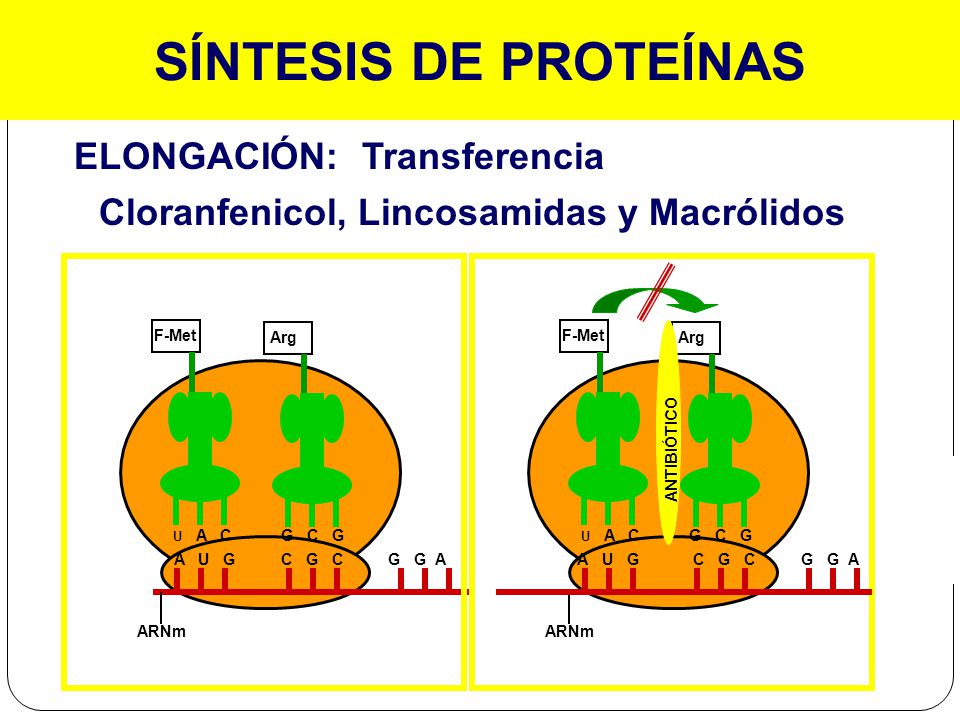 SÍNTESIS DE PROTEÍNAS

ELONGACIÓN: Transferencia

Cloranfenicol, Lincosamidas y Macrólidos

F-Met
Arg
U A C
G C G
A U G
C G C
G G A
ARNm

F-Met
Arg
ANTIBIÓTICO
U A C
G C G
A U G
C G C
G G A
ARNm